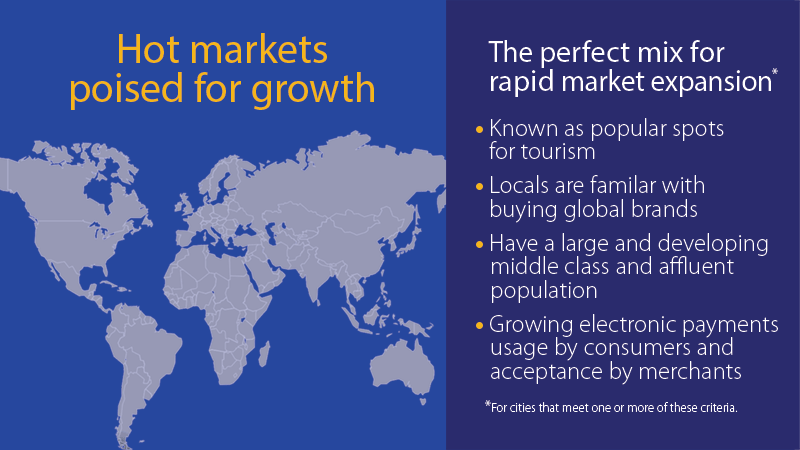 Hot markets poised for growth

The perfect mix for rapid market expansion*

• Known as popular spots for tourism

• Locals are familar with buying global brands

• Have a large and developing middle class and affluent population

• Growing electronic payments usage by consumers and acceptance by merchants

*For cities that meet one or more of these criteria.